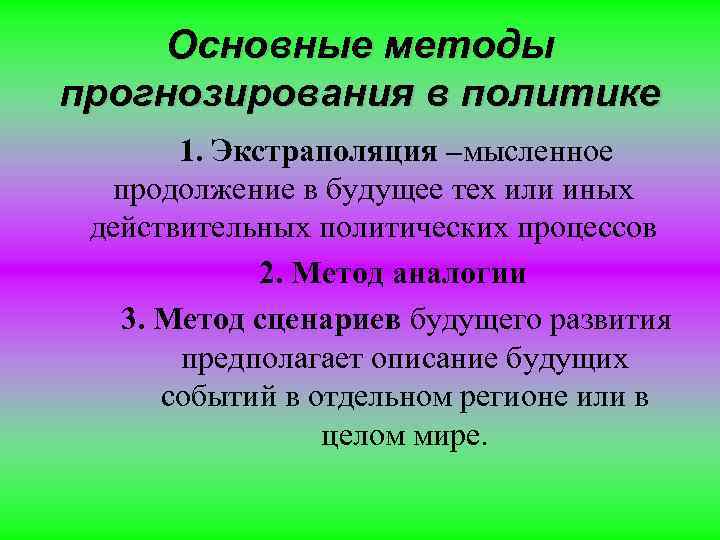 Основные методы прогнозирования в политике

1. Экстраполяция –мысленное продолжение в будущее тех или иных действительных политических процессов

2. Метод аналогии

3. Метод сценариев будущего развития предполагает описание будущих событий в отдельном регионе или в целом мире.